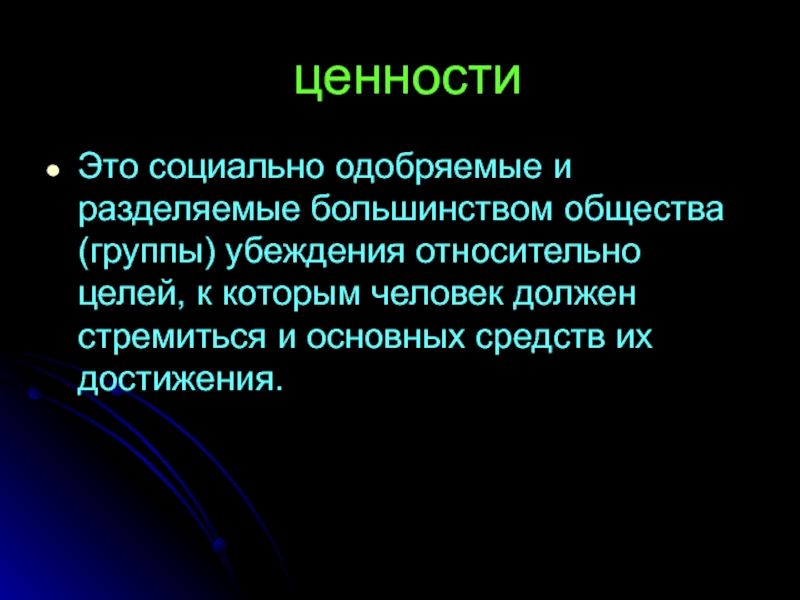 ценности

Это социально одобряемые и разделяемые большинством общества (группы) убеждения относительно целей, к которым человек должен стремиться и основных средств их достижения.